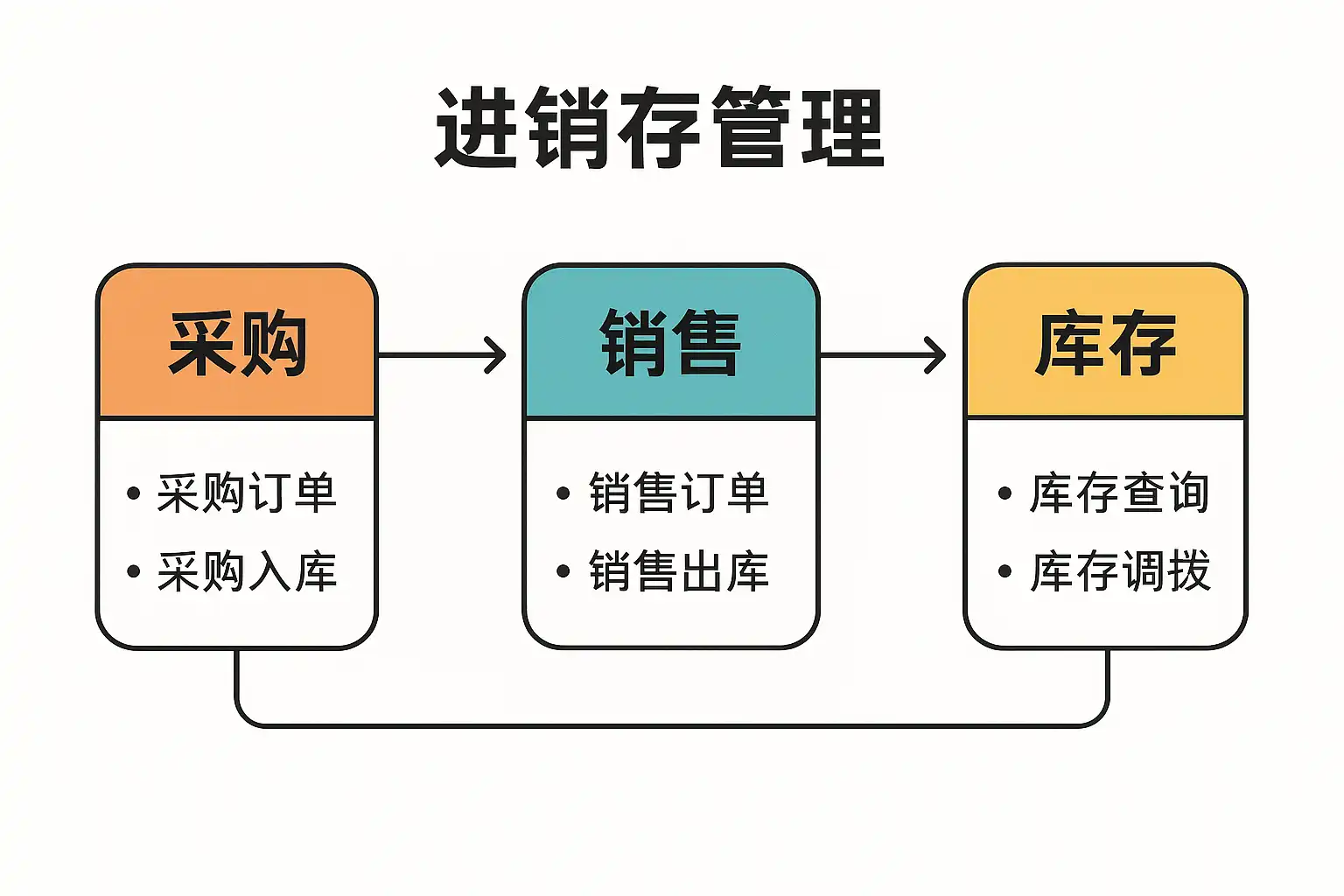 进销存管理

采购

• 采购订单
• 采购入库

销售

• 销售订单
• 销售出库

库存

• 库存查询
• 库存调拨